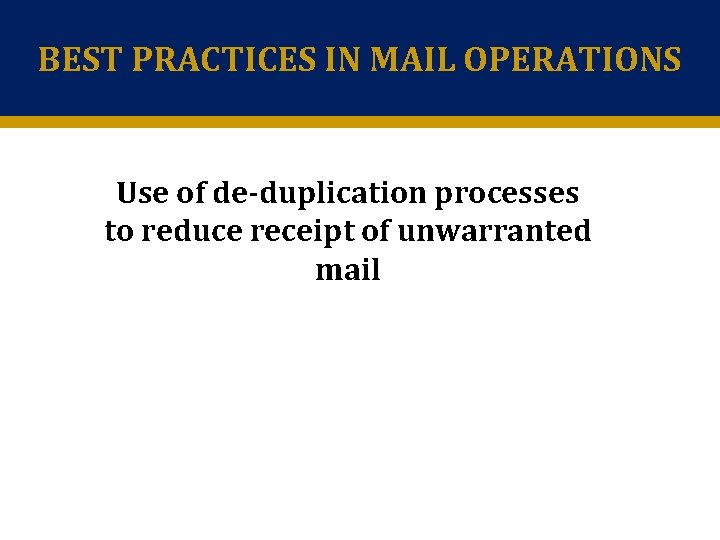 BEST PRACTICES IN MAIL OPERATIONS

Use of de-duplication processes to reduce receipt of unwarranted mail